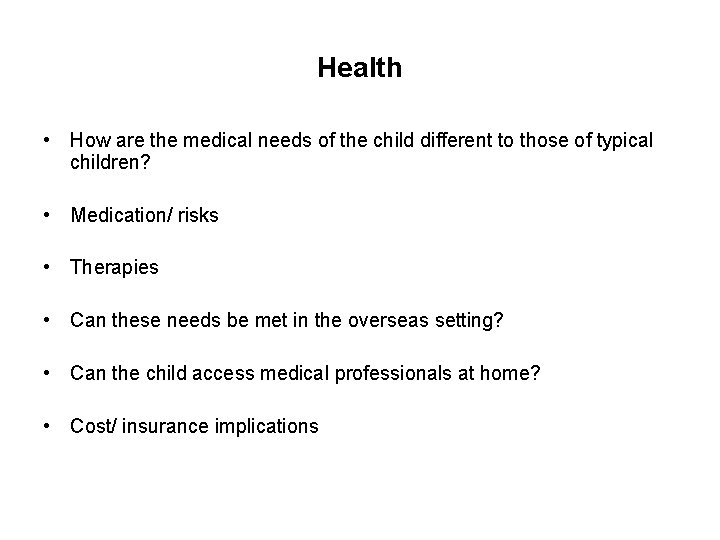 Health

• How are the medical needs of the child different to those of typical children?

• Medication/ risks

• Therapies

• Can these needs be met in the overseas setting?

• Can the child access medical professionals at home?

• Cost/ insurance implications